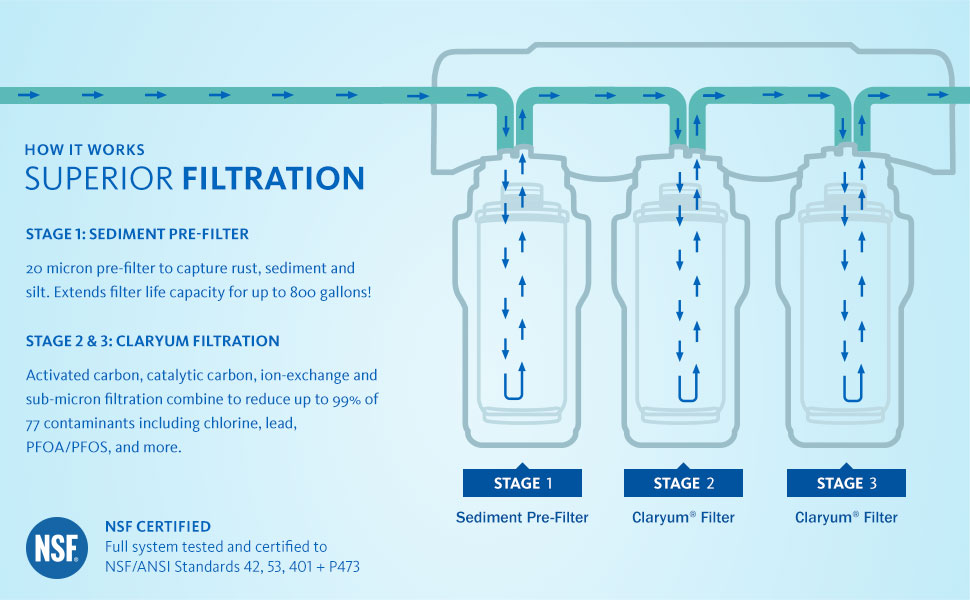 HOW IT WORKS
SUPERIOR FILTRATION

STAGE 1: SEDIMENT PRE-FILTER

20 micron pre-filter to capture rust, sediment and silt. Extends filter life capacity for up to 800 gallons!

STAGE 2 & 3: CLARYUM FILTRATION

Activated carbon, catalytic carbon, ion-exchange and sub-micron filtration combine to reduce up to 99% of 77 contaminants including chlorine, lead, PFOA/PFOS, and more.

NSF

NSF CERTIFIED
Full system tested and certified to NSF/ANSI Standards 42, 53, 401 + P473

STAGE 1
Sediment Pre-Filter

STAGE 2
Claryum® Filter

STAGE 3
Claryum® Filter